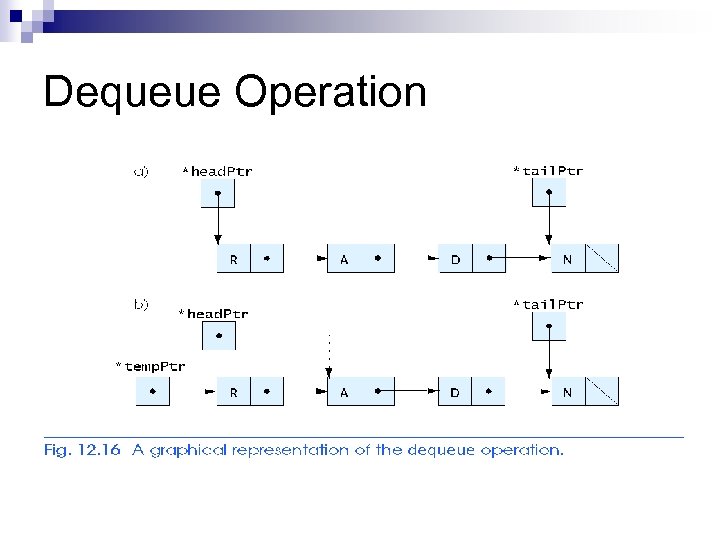 Dequeue Operation

a) *headPtr

*tailPtr

R

A

D

N

b) *headPtr

*tailPtr

*tempPtr

R

A

D

N

Fig. 12.16 A graphical representation of the dequeue operation.